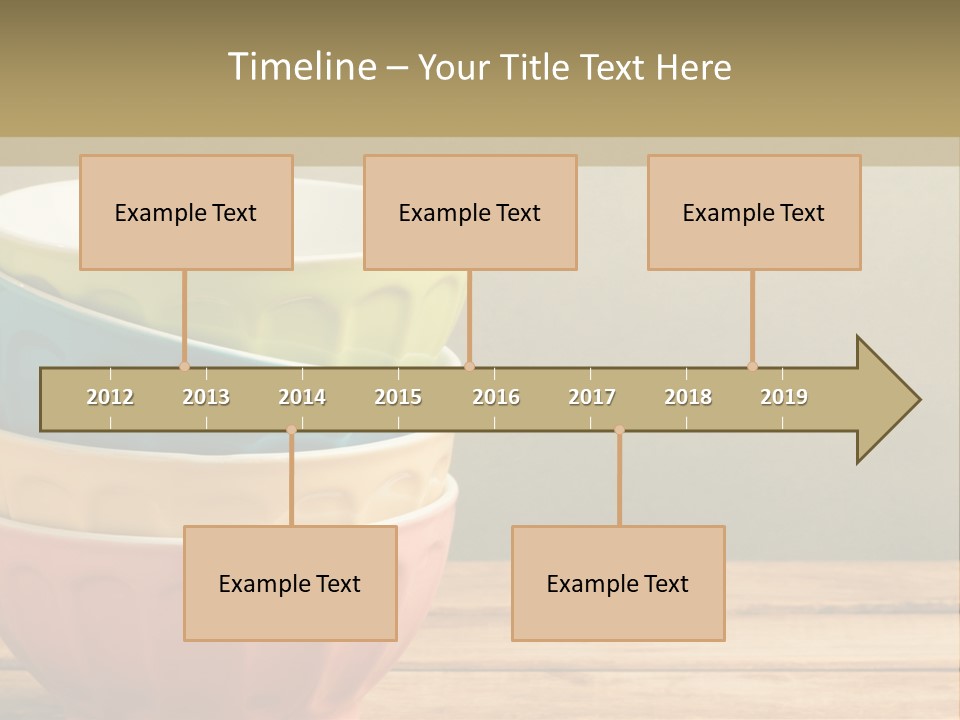 Timeline – Your Title Text Here

Example Text

Example Text

Example Text

2012 2013 2014 2015 2016 2017 2018 2019

Example Text

Example Text